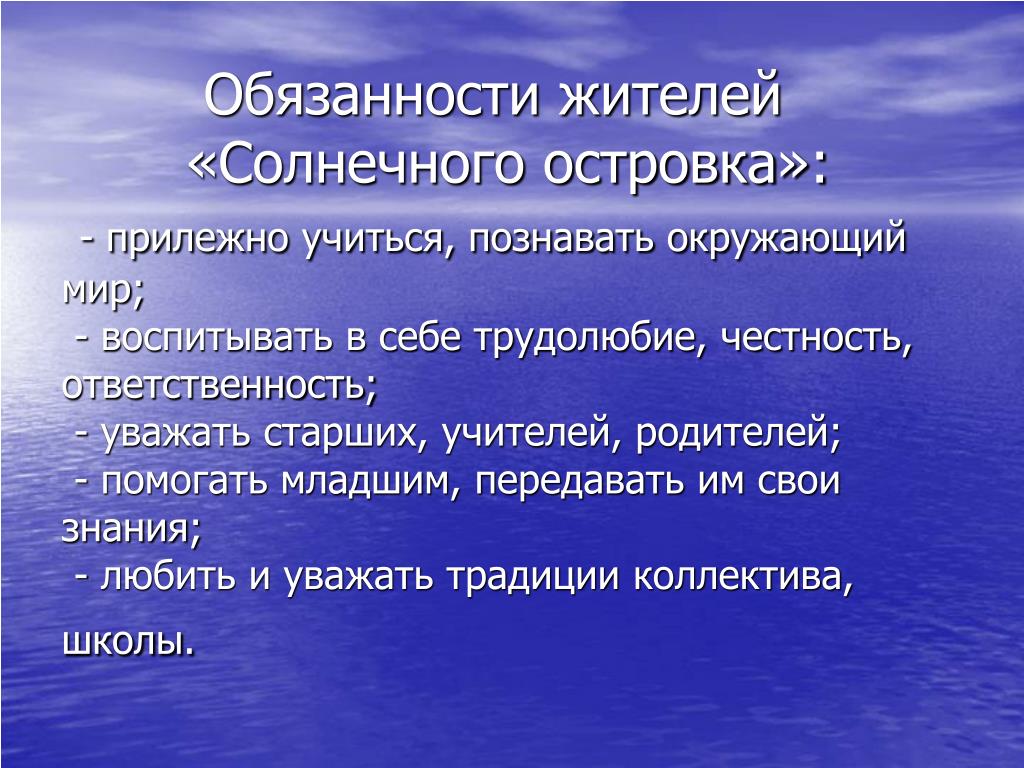 Обязанности жителей «Солнечного островка»:

- прилежно учиться, познавать окружающий мир;
- воспитывать в себе трудолюбие, честность, ответственность;
- уважать старших, учителей, родителей;
- помогать младшим, передавать им свои знания;
- любить и уважать традиции коллектива, школы.